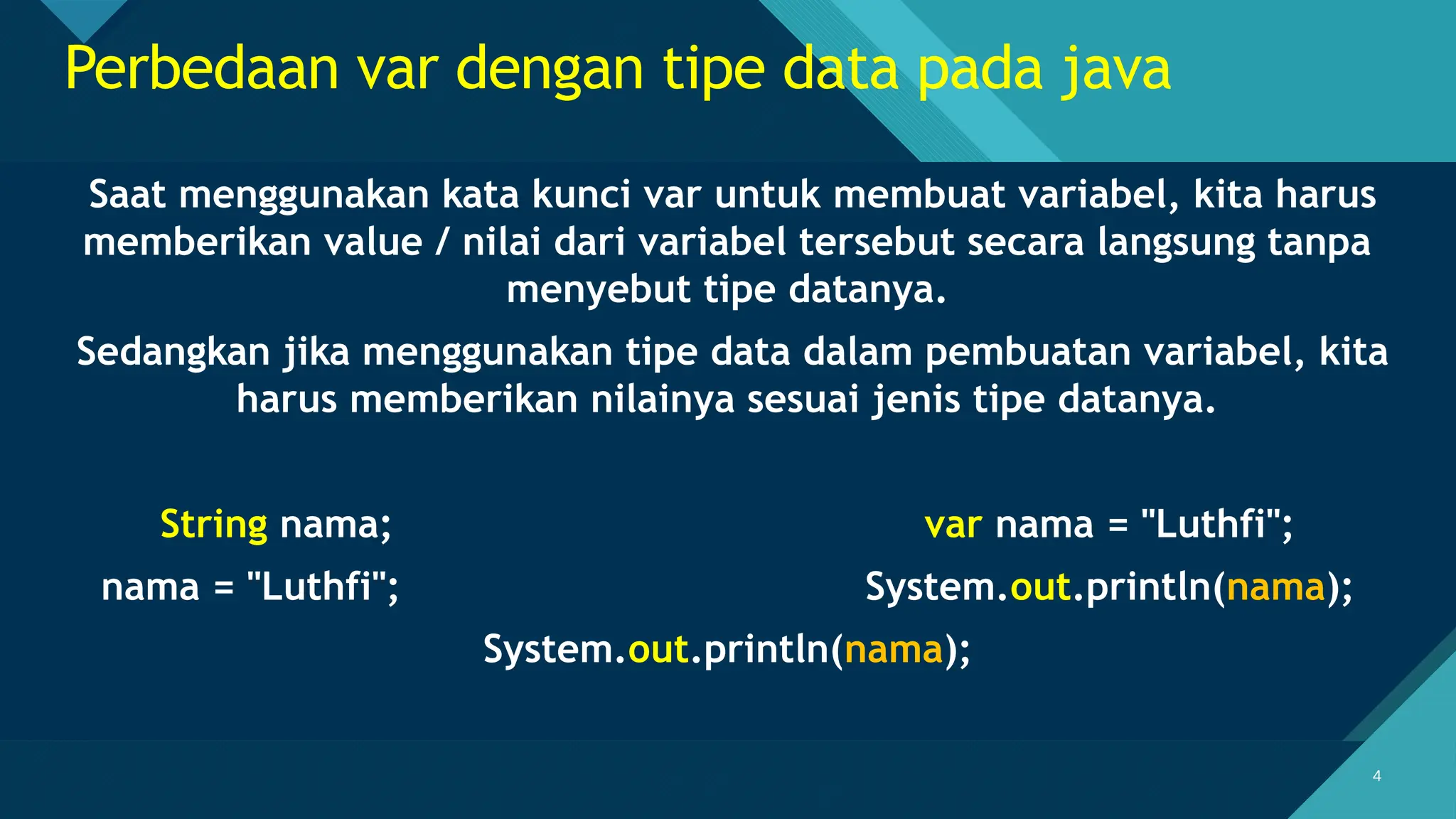 Perbedaan var dengan tipe data pada java

Saat menggunakan kata kunci var untuk membuat variabel, kita harus memberikan value / nilai dari variabel tersebut secara langsung tanpa menyebut tipe datanya.

Sedangkan jika menggunakan tipe data dalam pembuatan variabel, kita harus memberikan nilainya sesuai jenis tipe datanya.

String nama;
nama = "Luthfi";
System.out.println(nama);

var nama = "Luthfi";
System.out.println(nama);

4